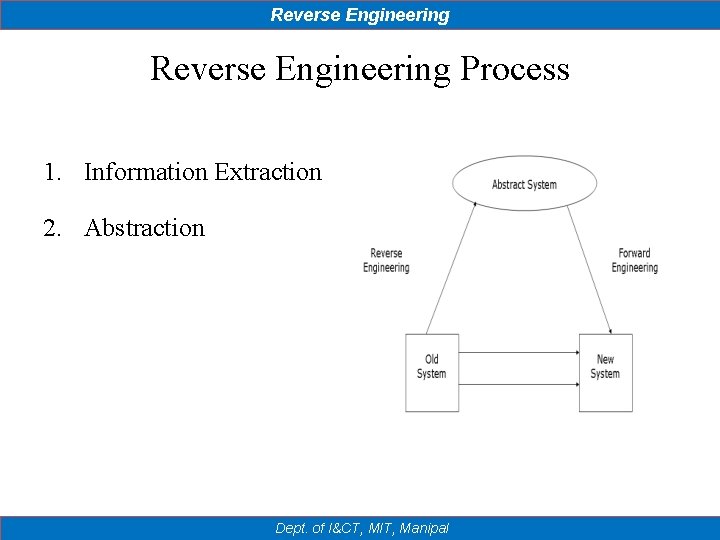 Reverse Engineering

Reverse Engineering Process

1. Information Extraction

2. Abstraction

Abstract System

Reverse Engineering

Forward Engineering

Old System

New System

Dept. of I&CT, MIT, Manipal